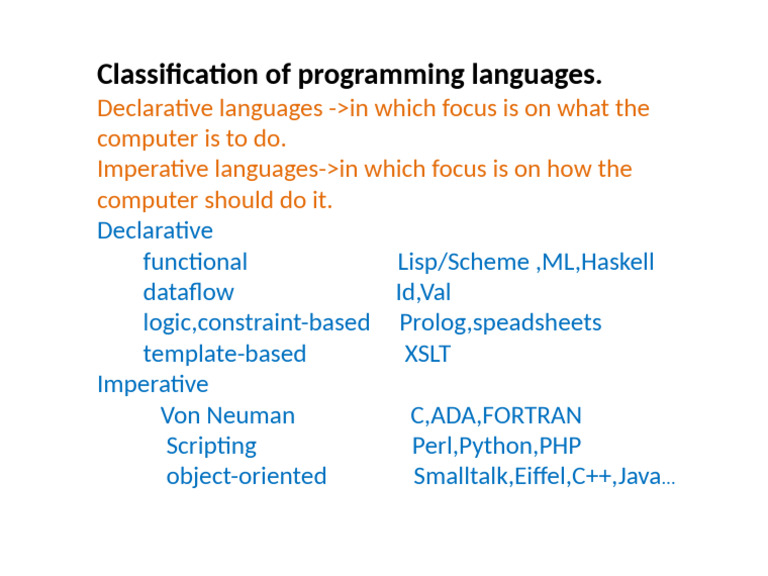 Classification of programming languages.

Declarative languages ->in which focus is on what the computer is to do.

Imperative languages->in which focus is on how the computer should do it.

Declarative

functional Lisp/Scheme ,ML,Haskell

dataflow Id,Val

logic,constraint-based Prolog,speadsheets

template-based XSLT

Imperative

Von Neuman C,ADA,FORTRAN

Scripting Perl,Python,PHP

object-oriented Smalltalk,Eiffel,C++,Java...